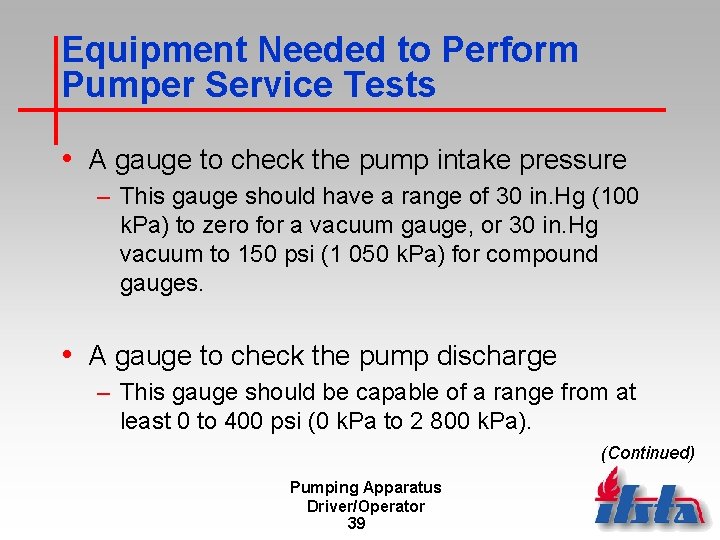 Equipment Needed to Perform Pumper Service Tests

• A gauge to check the pump intake pressure
– This gauge should have a range of 30 in.Hg (100 kPa) to zero for a vacuum gauge, or 30 in.Hg vacuum to 150 psi (1 050 kPa) for compound gauges.

• A gauge to check the pump discharge
– This gauge should be capable of a range from at least 0 to 400 psi (0 kPa to 2 800 kPa).

(Continued)

Pumping Apparatus
Driver/Operator
39

ifsta